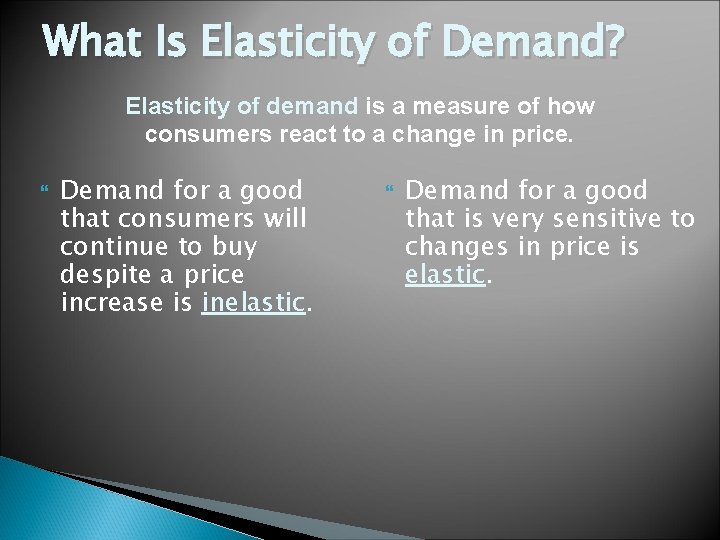 What Is Elasticity of Demand?

Elasticity of demand is a measure of how consumers react to a change in price.

Demand for a good that consumers will continue to buy despite a price increase is inelastic.

Demand for a good that is very sensitive to changes in price is elastic.